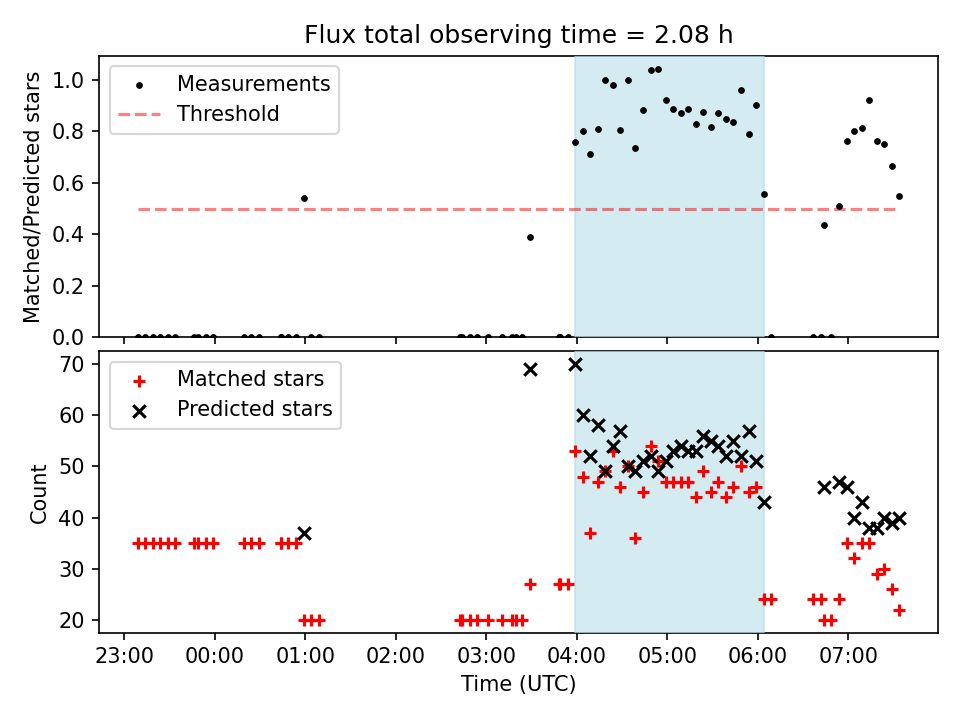 Flux total observing time = 2.08 h

Matched/Predicted stars

1.0
0.8
0.6
0.4
0.2
0.0

Measurements
Threshold

Count

70
60
50
40
30
20

Matched stars
Predicted stars

23:00
00:00
01:00
02:00
03:00
04:00
05:00
06:00
07:00

Time (UTC)